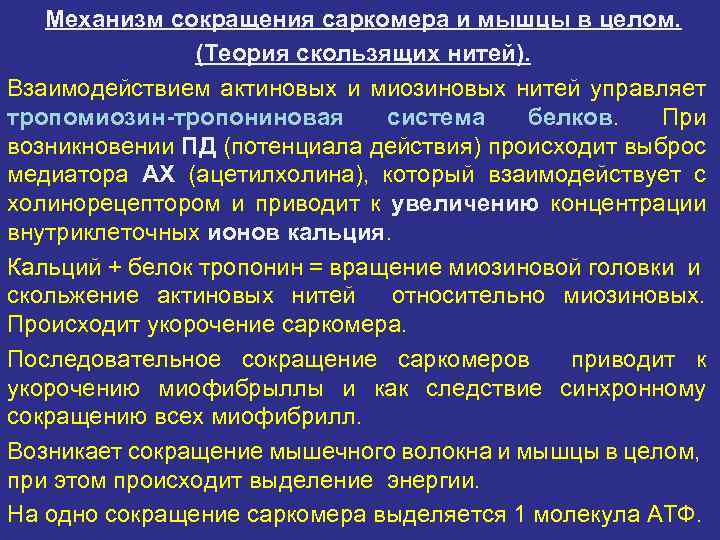 Механизм сокращения саркомера и мышцы в целом. (Теория скользящих нитей).

Взаимодействием актиновых и миозиновых нитей управляет тропомиозин-тропониновая система белков. При возникновении ПД (потенциала действия) происходит выброс медиатора АХ (ацетилхолина), который взаимодействует с холинорецептором и приводит к увеличению концентрации внутриклеточных ионов кальция.

Кальций + белок тропонин = вращение миозиновой головки и скольжение актиновых нитей относительно миозиновых. Происходит укорочение саркомера.

Последовательное сокращение саркомеров приводит к укорочению миофибрыллы и как следствие синхронному сокращению всех миофибрилл.

Возникает сокращение мышечного волокна и мышцы в целом, при этом происходит выделение энергии.

На одно сокращение саркомера выделяется 1 молекула АТФ.